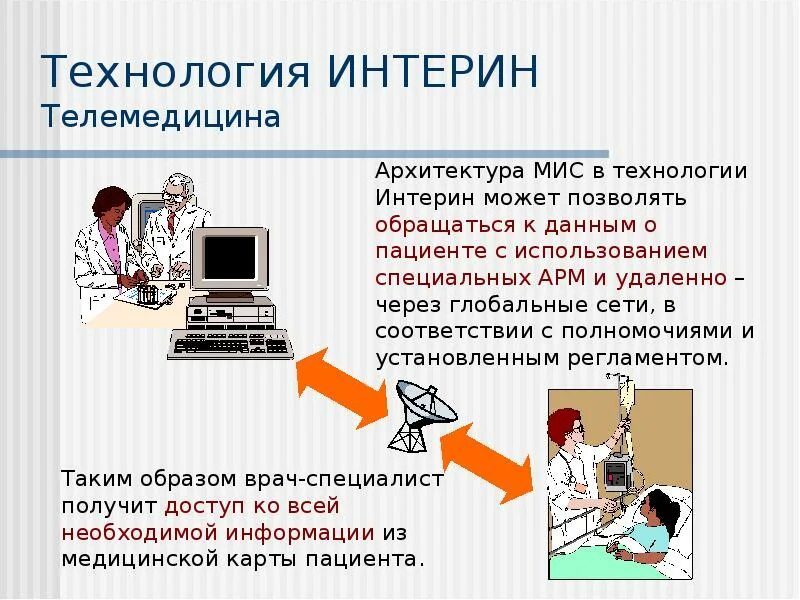 Технология ИНТЕРИН
Телемедицина

Архитектура МИС в технологии Интерин может позволять обращаться к данным о пациенте с использованием специальных АРМ и удаленно – через глобальные сети, в соответствии с полномочиями и установленным регламентом.

Таким образом врач-специалист получит доступ ко всей необходимой информации из медицинской карты пациента.